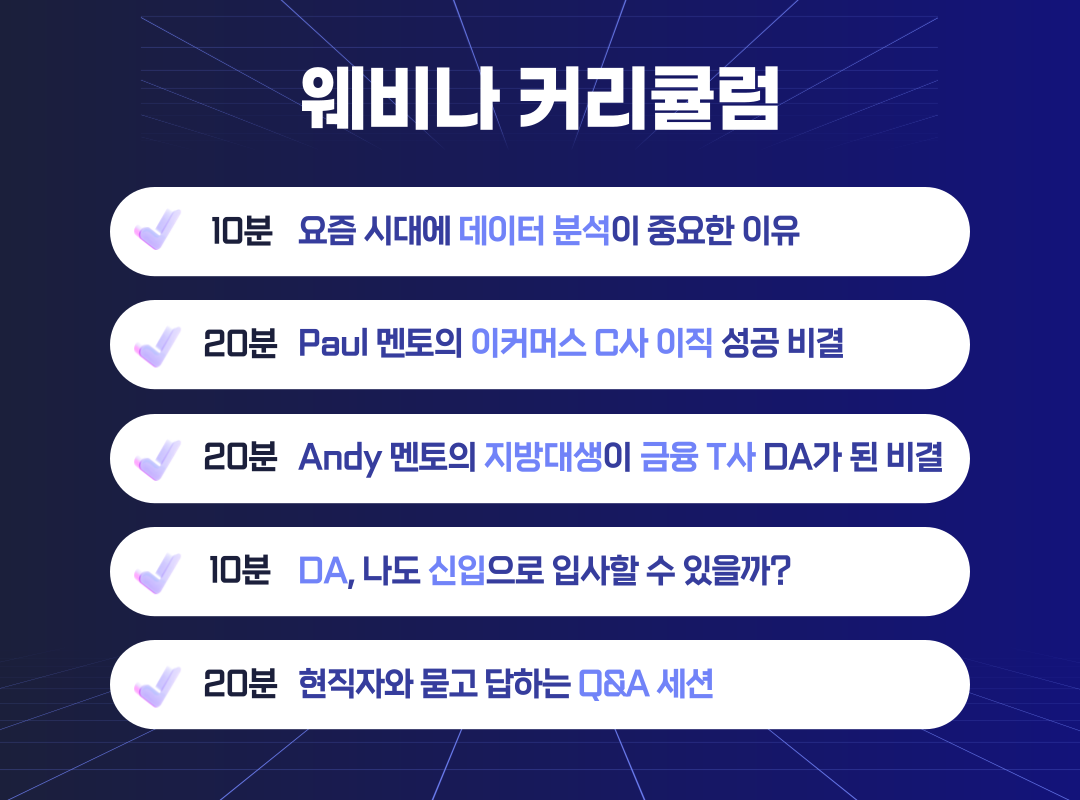 웨비나 커리큘럼

10분 요즘 시대에 데이터 분석이 중요한 이유

20분 Paul 멘토의 이커머스 C사 이직 성공 비결

20분 Andy 멘토의 지방대생이 금융 T사 DA가 된 비결

10분 DA, 나도 신입으로 입사할 수 있을까?

20분 현직자와 묻고 답하는 Q&A 세션